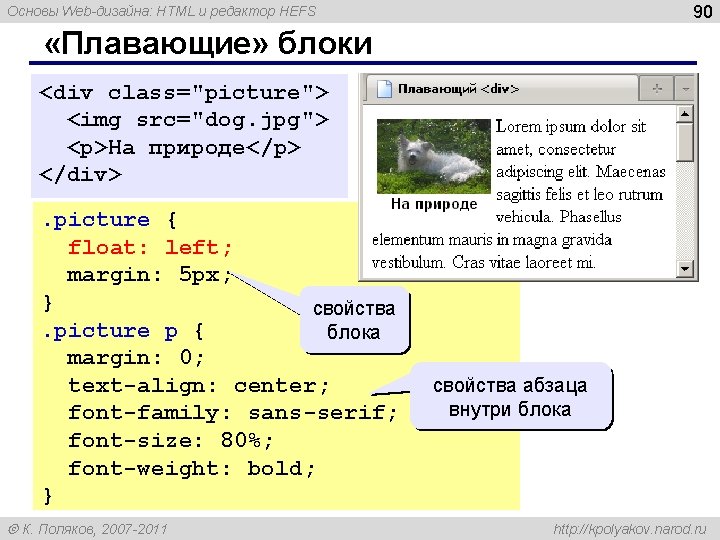 Основы Web-дизайна: HTML и редактор HEFS

90

«Плавающие» блоки

<div class="picture">
  <img src="dog.jpg">
  <p>На природе</p>
</div>

Плавающий <div>

На природе

Lorem ipsum dolor sit amet, consectetur adipiscing elit. Maecenas sagittis felis et leo rutrum vehicula. Phasellus elementum mauris in magna gravida vestibulum. Cras vitae laoreet mi.

.picture {
  float: left;
  margin: 5px;
}
.picture p {
  margin: 0;
  text-align: center;
  font-family: sans-serif;
  font-size: 80%;
  font-weight: bold;
}

свойства блока

свойства абзаца внутри блока

© К. Поляков, 2007-2011

http://kpolyakov.narod.ru